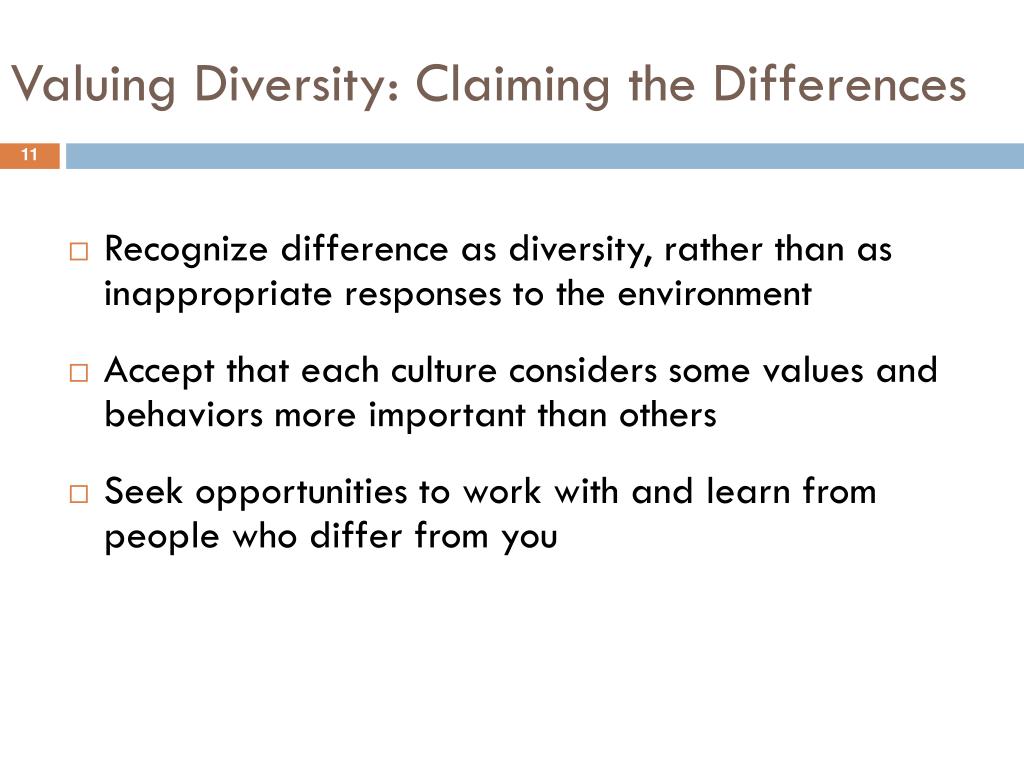 Valuing Diversity: Claiming the Differences

11

□ Recognize difference as diversity, rather than as inappropriate responses to the environment

□ Accept that each culture considers some values and behaviors more important than others

□ Seek opportunities to work with and learn from people who differ from you